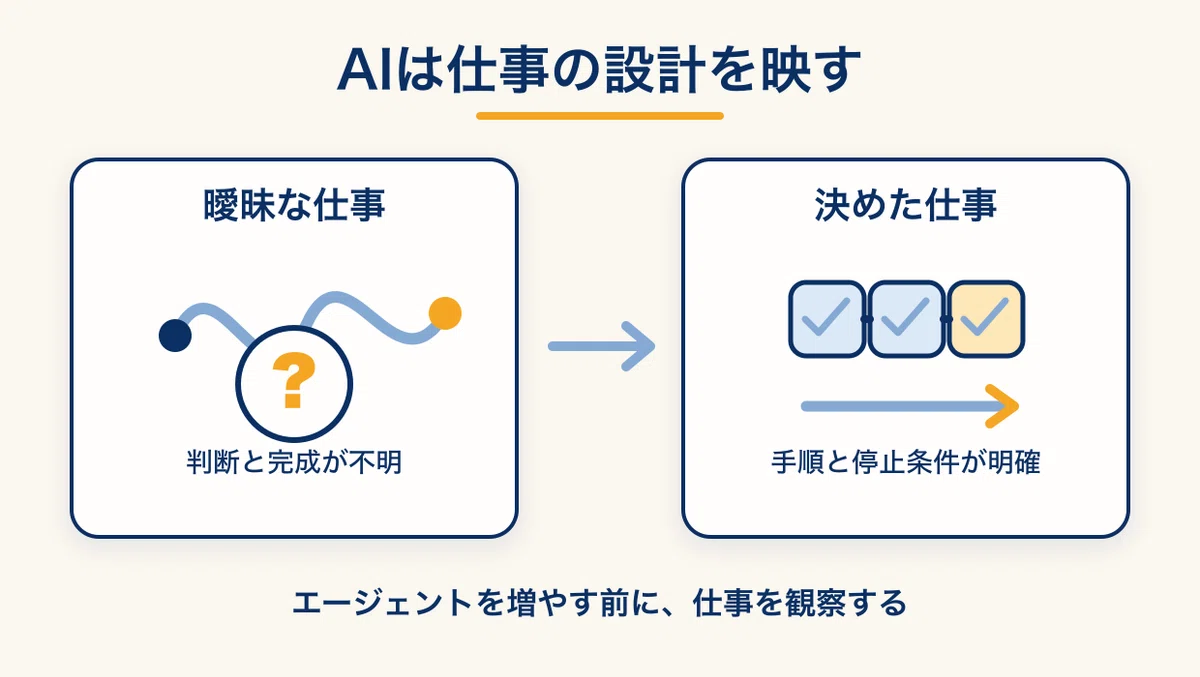 AIは仕事の設計を映す

曖昧な仕事

?

判断と完成が不明

決めた仕事

手順と停止条件が明確

エージェントを増やす前に、仕事を観察する